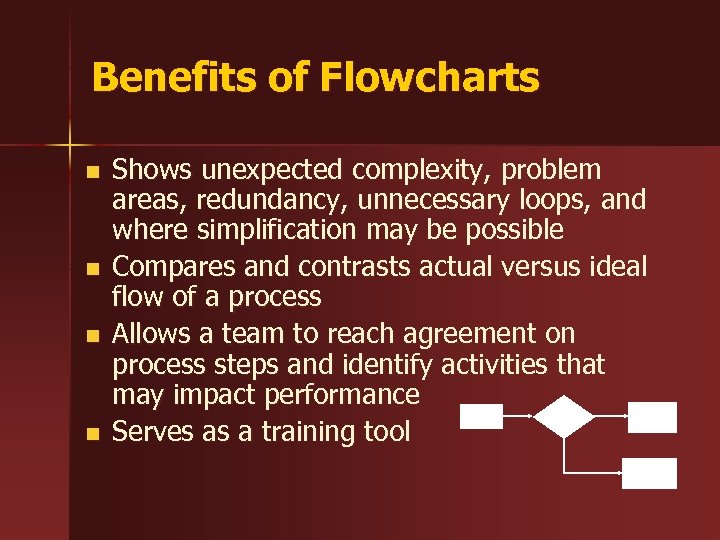 Benefits of Flowcharts

- Shows unexpected complexity, problem areas, redundancy, unnecessary loops, and where simplification may be possible
- Compares and contrasts actual versus ideal flow of a process
- Allows a team to reach agreement on process steps and identify activities that may impact performance
- Serves as a training tool